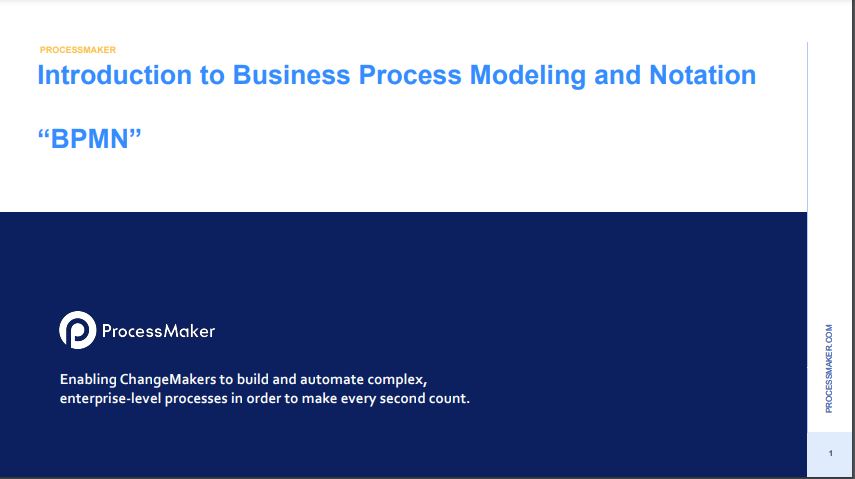 PROCESSMAKER

Introduction to Business Process Modeling and Notation

“BPMN”

ProcessMaker

Enabling ChangeMakers to build and automate complex, enterprise-level processes in order to make every second count.

PROCESSMAKER.COM

1